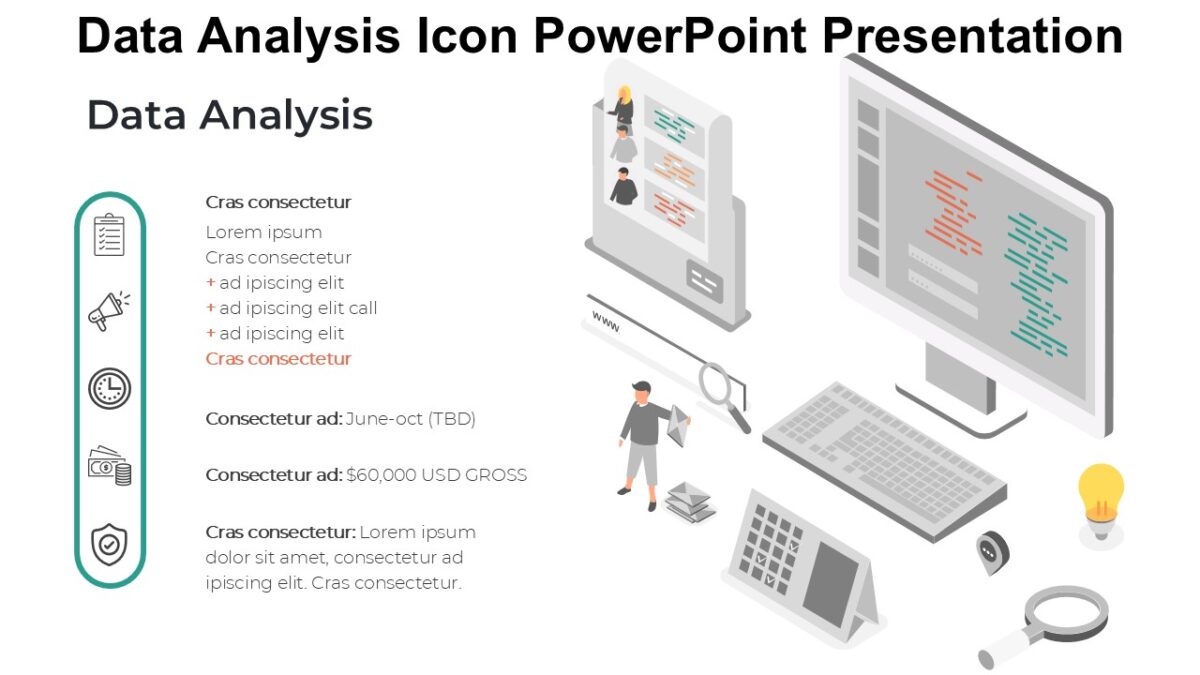 Data Analysis Icon PowerPoint Presentation

Data Analysis

Cras consectetur
Lorem ipsum
Cras consectetur
+ ad ipiscing elit
+ ad ipiscing elit call
+ ad ipiscing elit
Cras consectetur

Consectetur ad: June-oct (TBD)

Consectetur ad: $60,000 USD GROSS

Cras consectetur: Lorem ipsum dolor sit amet, consectetur ad ipiscing elit. Cras consectetur.

www